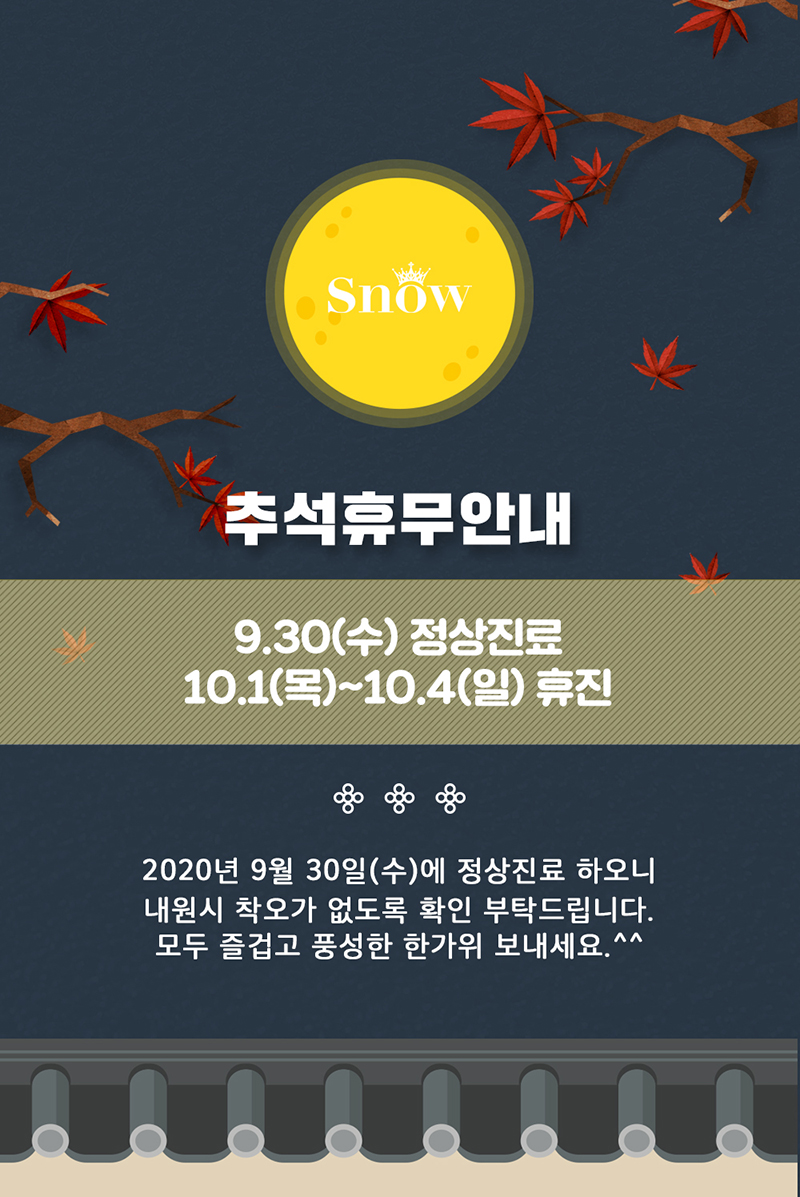 Snow

추석휴무안내

9.30(수) 정상진료
10.1(목)~10.4(일) 휴진

2020년 9월 30일(수)에 정상진료 하오니
내원시 착오가 없도록 확인 부탁드립니다.
모두 즐겁고 풍성한 한가위 보내세요.^^